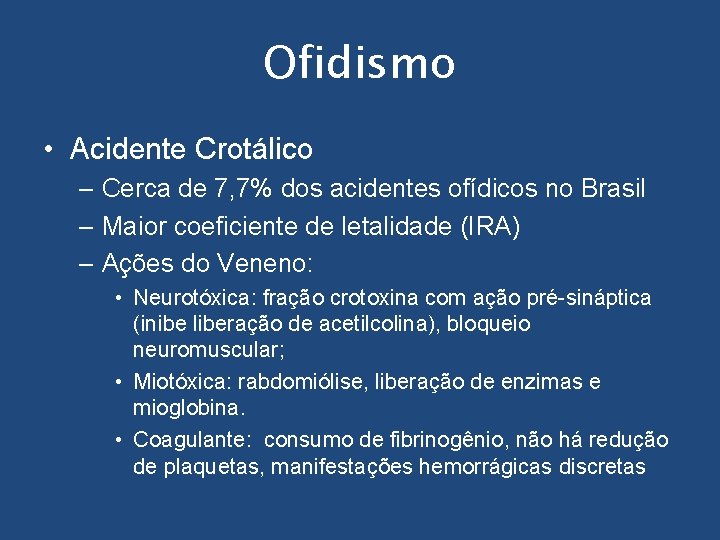 Ofidismo

• Acidente Crotálico
– Cerca de 7,7% dos acidentes ofídicos no Brasil
– Maior coeficiente de letalidade (IRA)
– Ações do Veneno:
• Neurotóxica: fração crotoxina com ação pré-sináptica (inibe liberação de acetilcolina), bloqueio neuromuscular;
• Miotóxica: rabdomiólise, liberação de enzimas e mioglobina.
• Coagulante: consumo de fibrinogênio, não há redução de plaquetas, manifestações hemorrágicas discretas